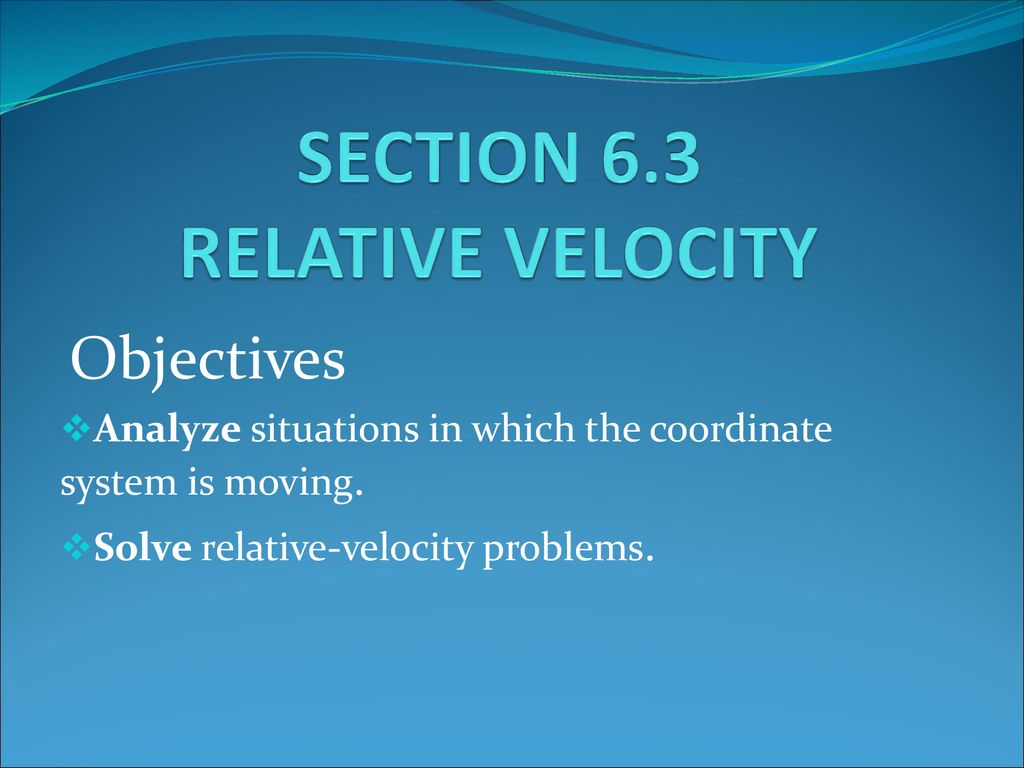 SECTION 6.3
RELATIVE VELOCITY

Objectives

❖Analyze situations in which the coordinate system is moving.

❖Solve relative-velocity problems.